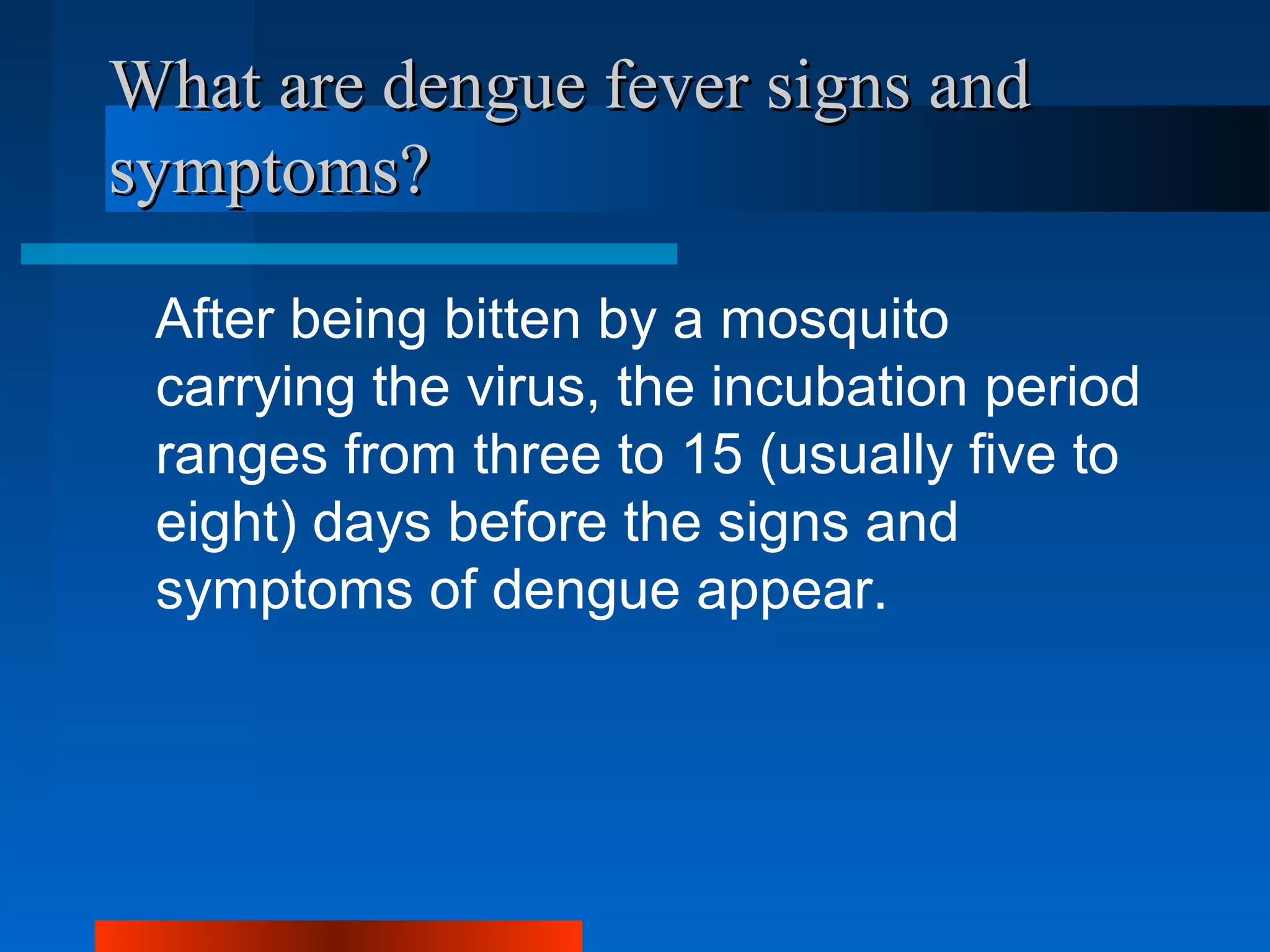 What are dengue fever signs and symptoms?

After being bitten by a mosquito carrying the virus, the incubation period ranges from three to 15 (usually five to eight) days before the signs and symptoms of dengue appear.